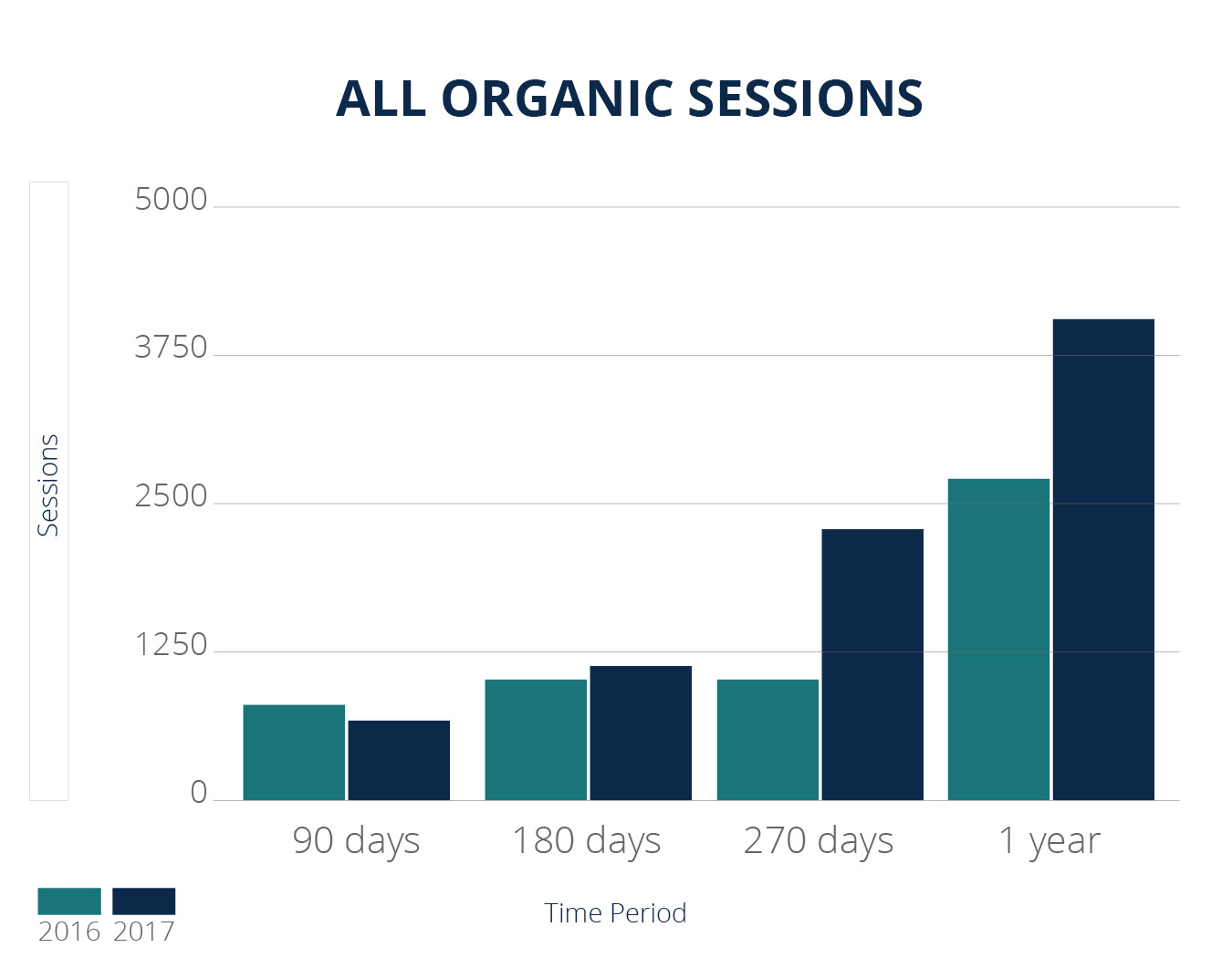 ALL ORGANIC SESSIONS

Sessions

5000
3750
2500
1250
0

90 days
180 days
270 days
1 year

Time Period

2016 2017